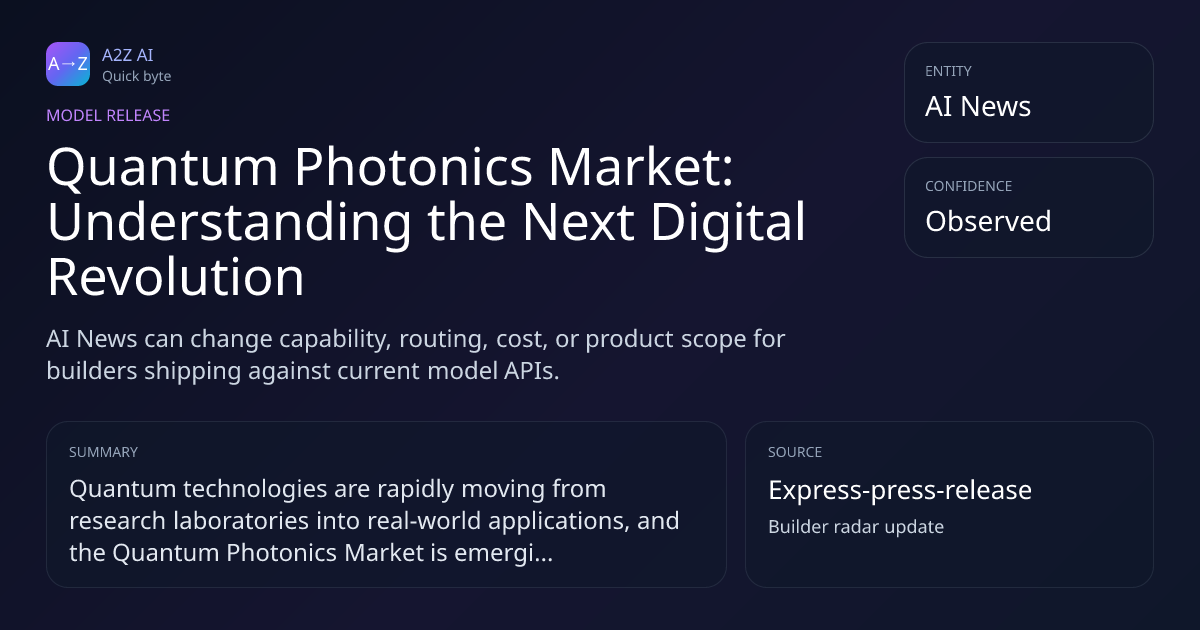 A→Z
A2Z AI
Quick byte

MODEL RELEASE

Quantum Photonics Market: Understanding the Next Digital Revolution

AI News can change capability, routing, cost, or product scope for builders shipping against current model APIs.

ENTITY
AI News

CONFIDENCE
Observed

SUMMARY
Quantum technologies are rapidly moving from research laboratories into real-world applications, and the Quantum Photonics Market is emergi...

SOURCE
Express-press-release
Builder radar update